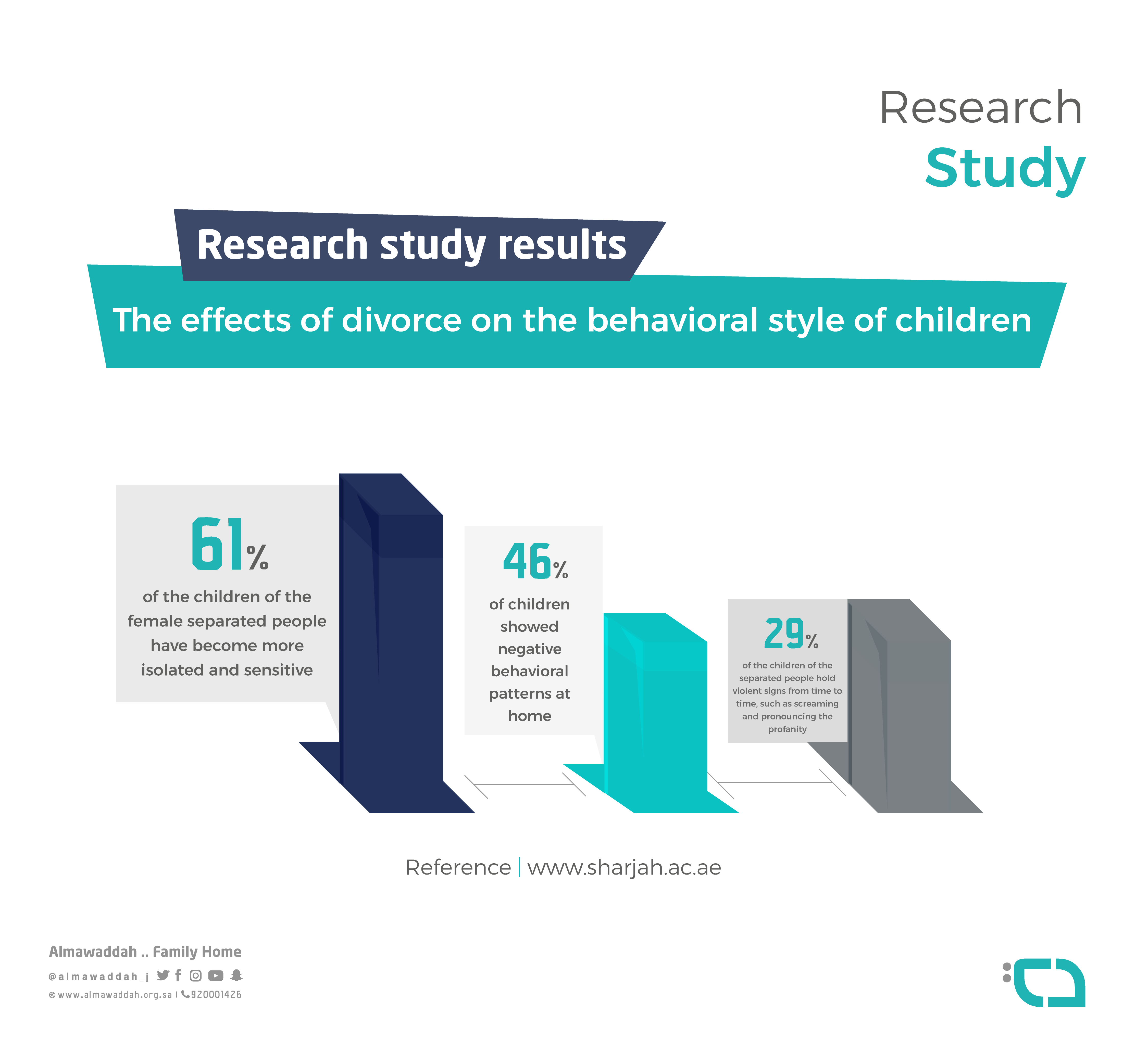 Research
Study

Research study results

The effects of divorce on the behavioral style of children

61%
of the children of the female separated people have become more isolated and sensitive

46%
of children showed negative behavioral patterns at home

29%
of the children of the separated people hold violent signs from time to time, such as screaming and pronouncing the profanity

Reference | www.sharjah.ac.ae

Almawaddah .. Family Home
@almawaddah_j
www.almawaddah.org.sa | 920001426